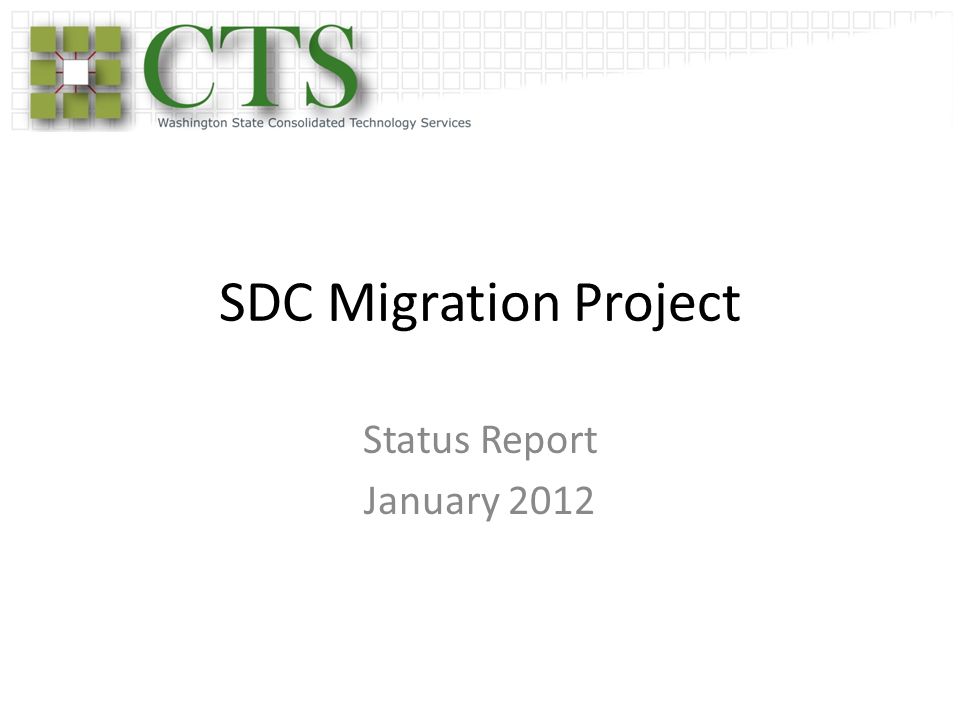 CTS
Washington State Consolidated Technology Services

SDC Migration Project

Status Report
January 2012